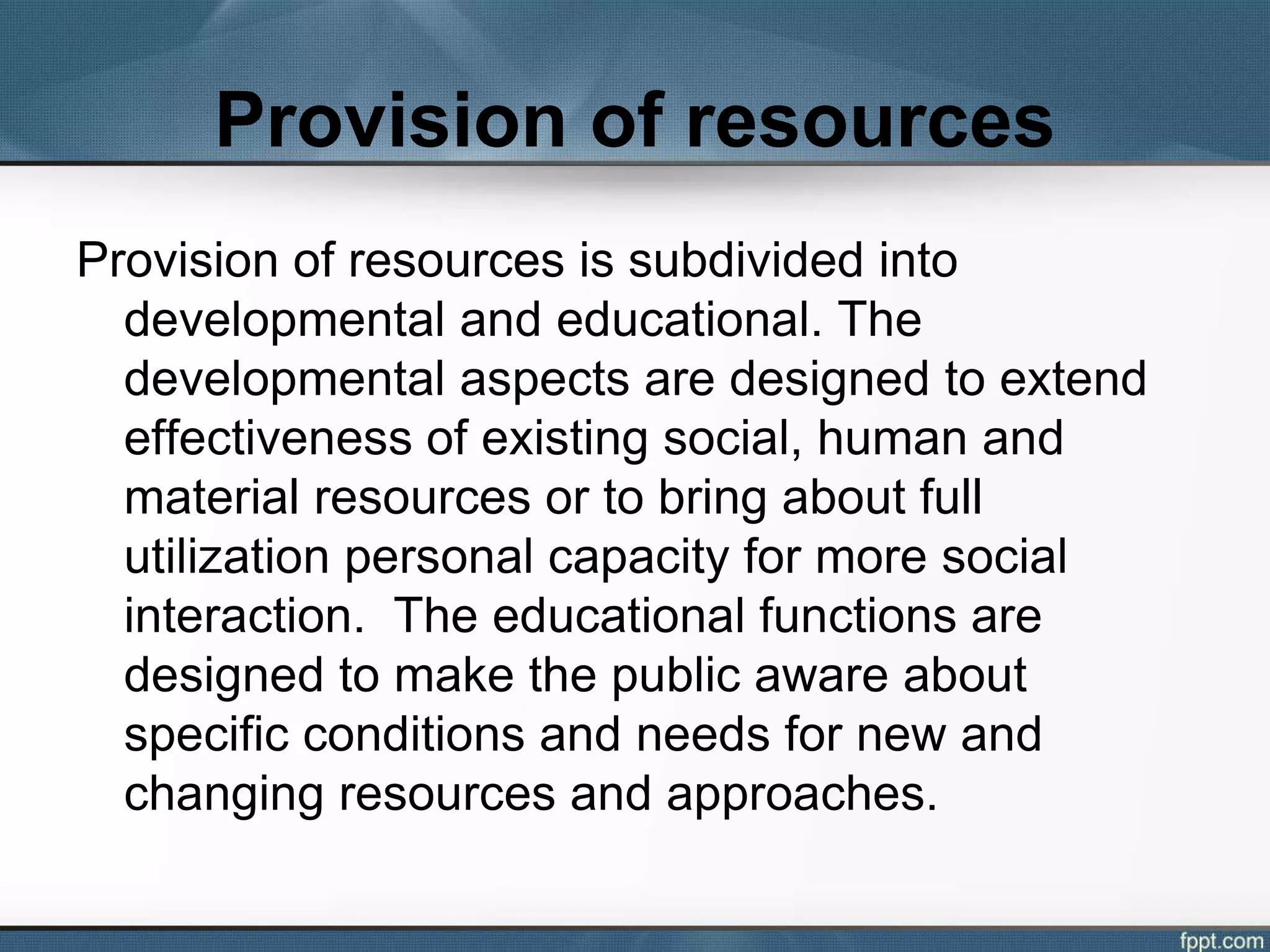 Provision of resources

Provision of resources is subdivided into developmental and educational. The developmental aspects are designed to extend effectiveness of existing social, human and material resources or to bring about full utilization personal capacity for more social interaction.  The educational functions are designed to make the public aware about specific conditions and needs for new and changing resources and approaches.

fppt.com